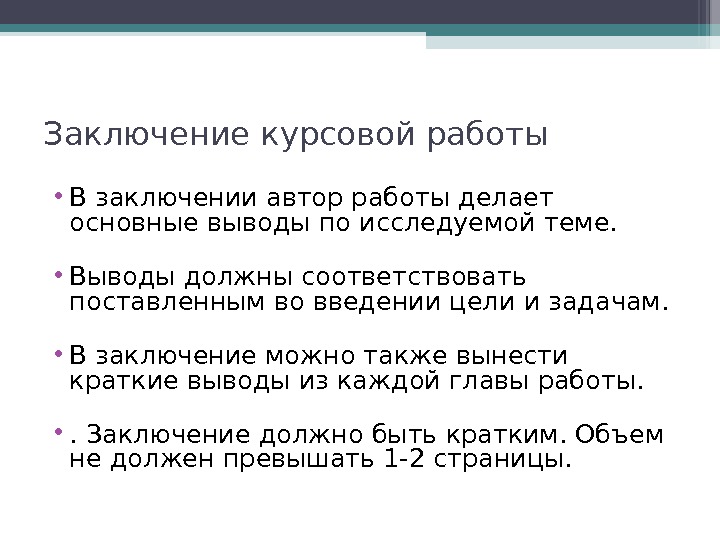 Заключение курсовой работы

• В заключении автор работы делает основные выводы по исследуемой теме.

• Выводы должны соответствовать поставленным во введении цели и задачам.

• В заключение можно также вынести краткие выводы из каждой главы работы.

• . Заключение должно быть кратким. Объем не должен превышать 1-2 страницы.